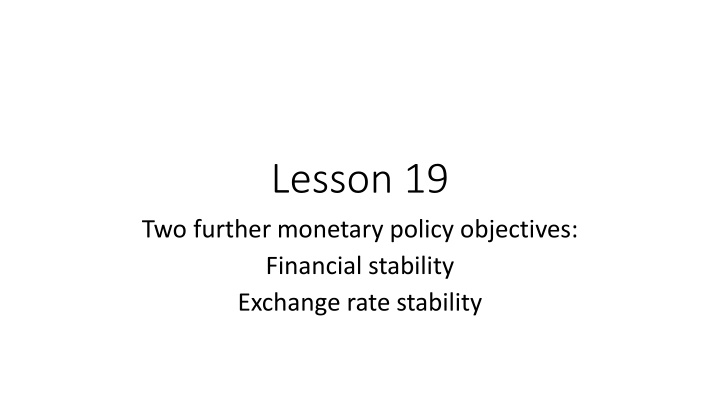 Lesson 19

Two further monetary policy objectives:
Financial stability
Exchange rate stability